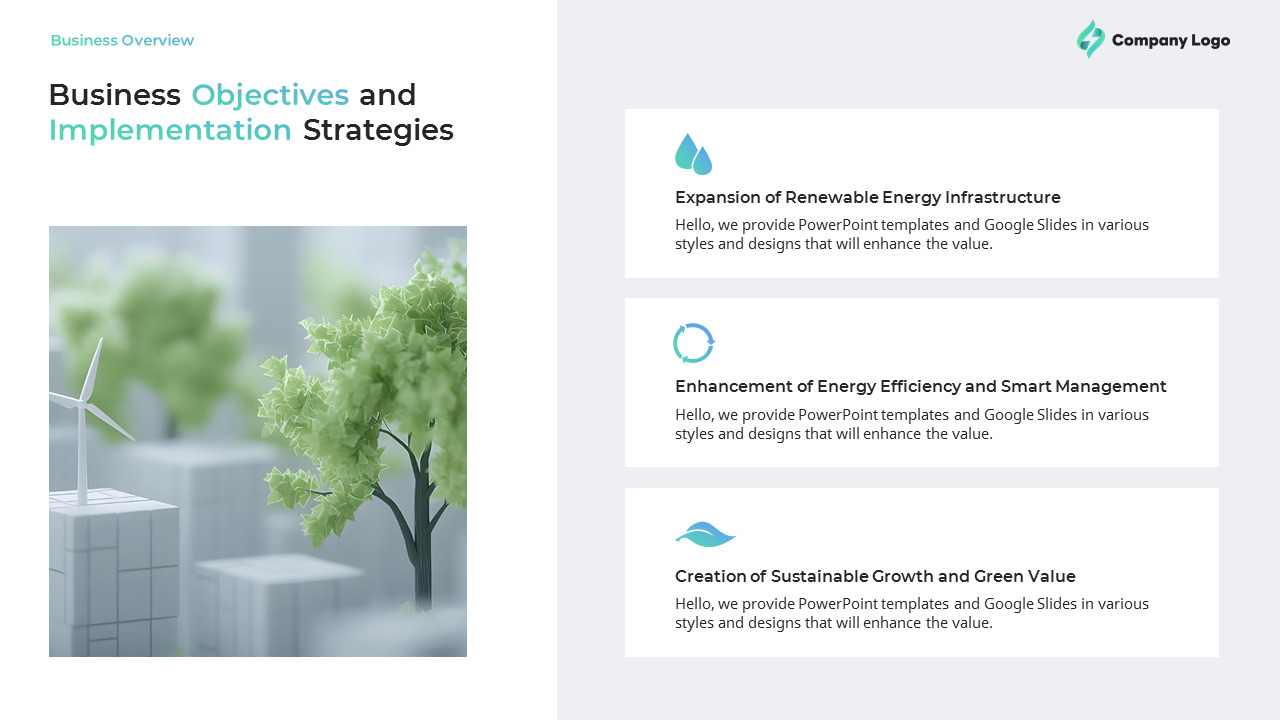 Business Overview

Business Objectives and Implementation Strategies

Company Logo

Expansion of Renewable Energy Infrastructure

Hello, we provide PowerPoint templates and Google Slides in various styles and designs that will enhance the value.

Enhancement of Energy Efficiency and Smart Management

Hello, we provide PowerPoint templates and Google Slides in various styles and designs that will enhance the value.

Creation of Sustainable Growth and Green Value

Hello, we provide PowerPoint templates and Google Slides in various styles and designs that will enhance the value.